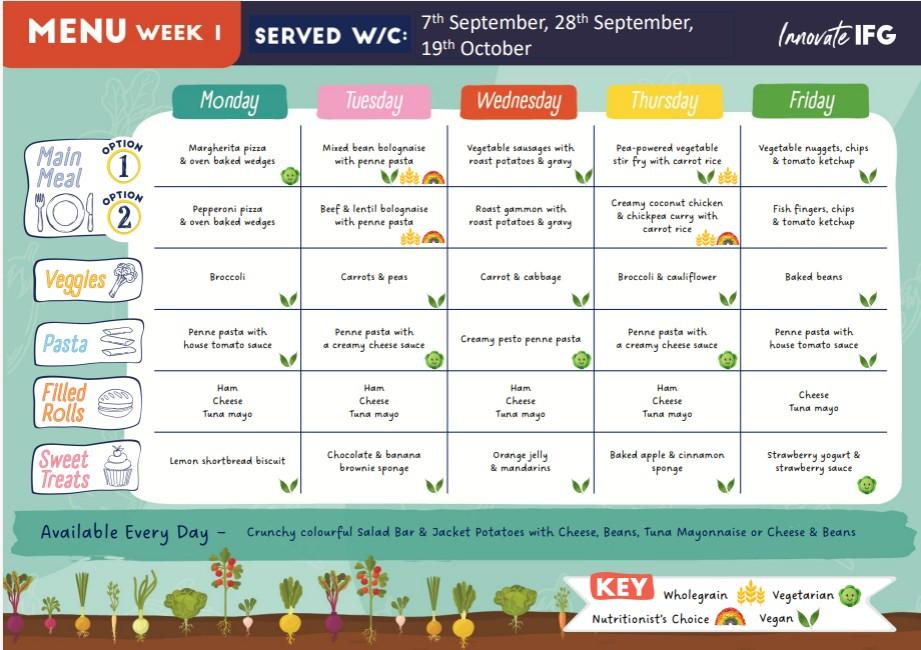 MENU WEEK 1 SERVED W/C: 7th September, 28th September, 19th October Innovate IFG

| | Monday | Tuesday | Wednesday | Thursday | Friday |
|---|---|---|---|---|---|
| Main Meal OPTION 1 | Margherita pizza & oven baked wedges | Mixed bean bolognaise with penne pasta | Vegetable sausages with roast potatoes & gravy | Pea-powered vegetable stir fry with carrot rice | Vegetable nuggets, chips & tomato ketchup |
| OPTION 2 | Pepperoni pizza & oven baked wedges | Beef & lentil bolognaise with penne pasta | Roast gammon with roast potatoes & gravy | Creamy coconut chicken & chickpea curry with carrot rice | Fish fingers, chips & tomato ketchup |
| Veggies | Broccoli | Carrots & peas | Carrot & cabbage | Broccoli & cauliflower | Baked beans |
| Pasta | Penne pasta with house tomato sauce | Penne pasta with a creamy cheese sauce | Creamy pesto penne pasta | Penne pasta with a creamy cheese sauce | Penne pasta with house tomato sauce |
| Filled Rolls | Ham Cheese Tuna mayo | Ham Cheese Tuna mayo | Ham Cheese Tuna mayo | Ham Cheese Tuna mayo | Cheese Tuna mayo |
| Sweet Treats | Lemon shortbread biscuit | Chocolate & banana brownie sponge | Orange jelly & mandarins | Baked apple & cinnamon sponge | Strawberry yogurt & strawberry sauce |

Available Every Day - Crunchy colourful Salad Bar & Jacket Potatoes with Cheese, Beans, Tuna Mayonnaise or Cheese & Beans

KEY
Wholegrain Vegetarian
Nutritionist's Choice Vegan